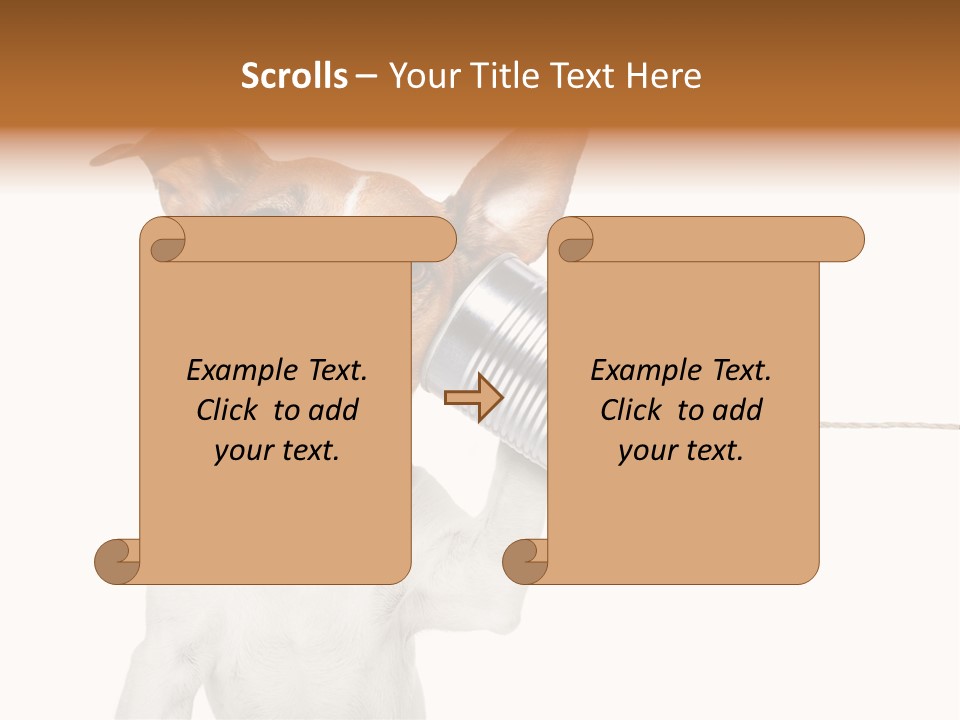 Scrolls – Your Title Text Here

Example Text. Click to add your text.

Example Text. Click to add your text.